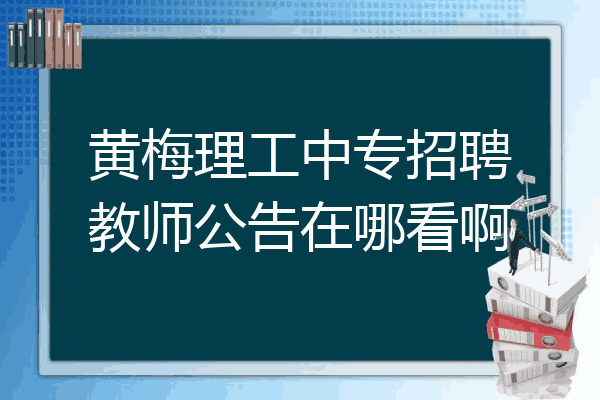 黄梅理工中专招聘教师公告在哪看啊